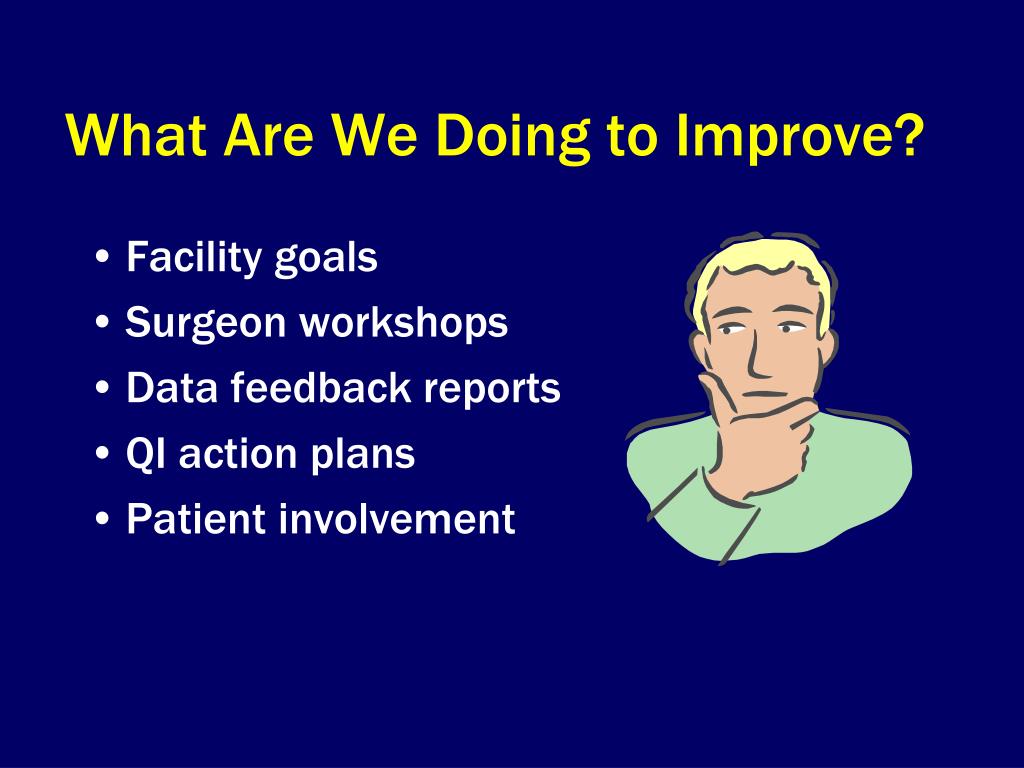 What Are We Doing to Improve?

• Facility goals
• Surgeon workshops
• Data feedback reports
• QI action plans
• Patient involvement